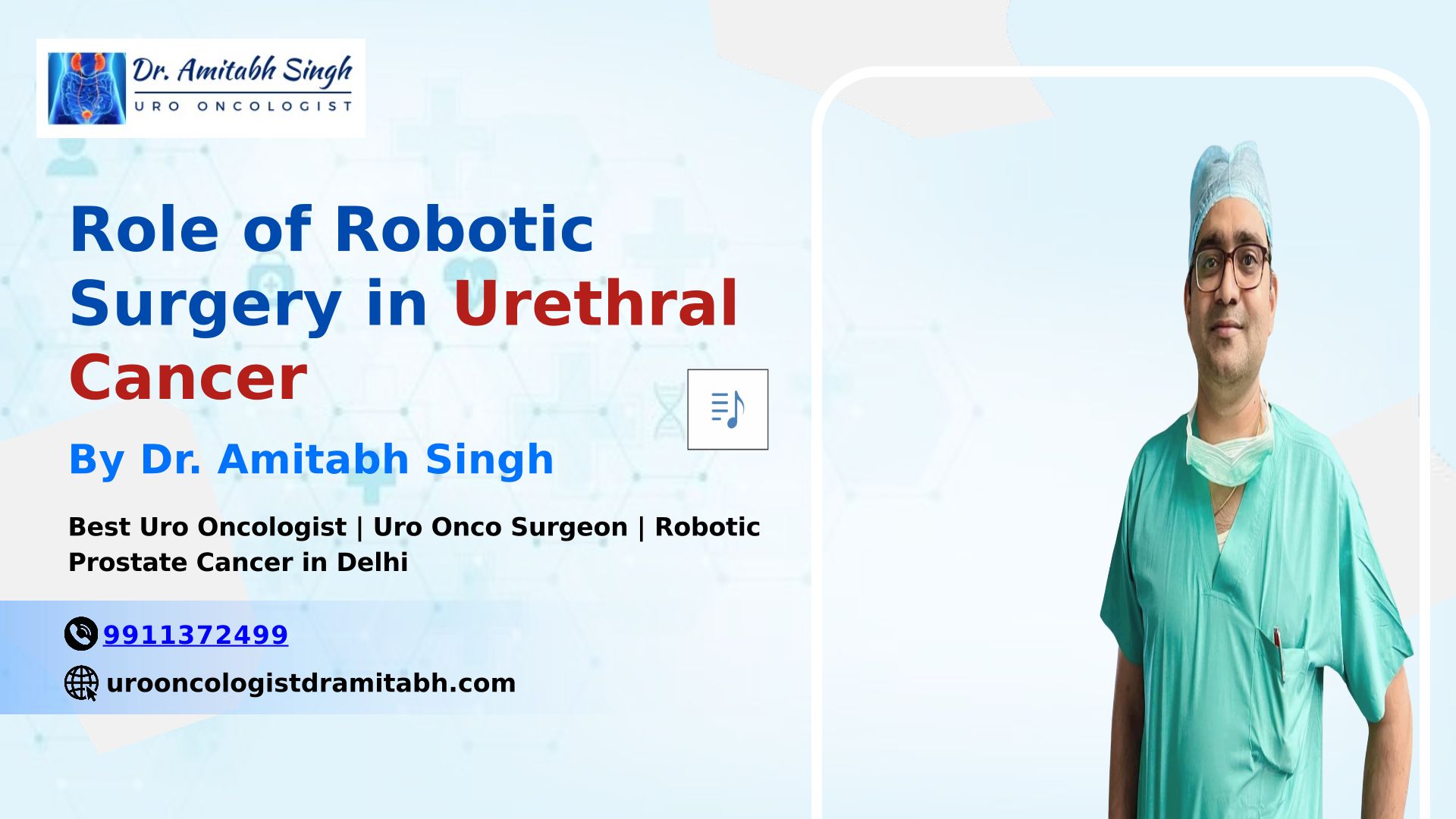 Dr. Amitabh Singh
URO ONCOLOGIST

Role of Robotic Surgery in Urethral Cancer

By Dr. Amitabh Singh

Best Uro Oncologist | Uro Onco Surgeon | Robotic Prostate Cancer in Delhi

9911372499

urooncologistdramitabh.com